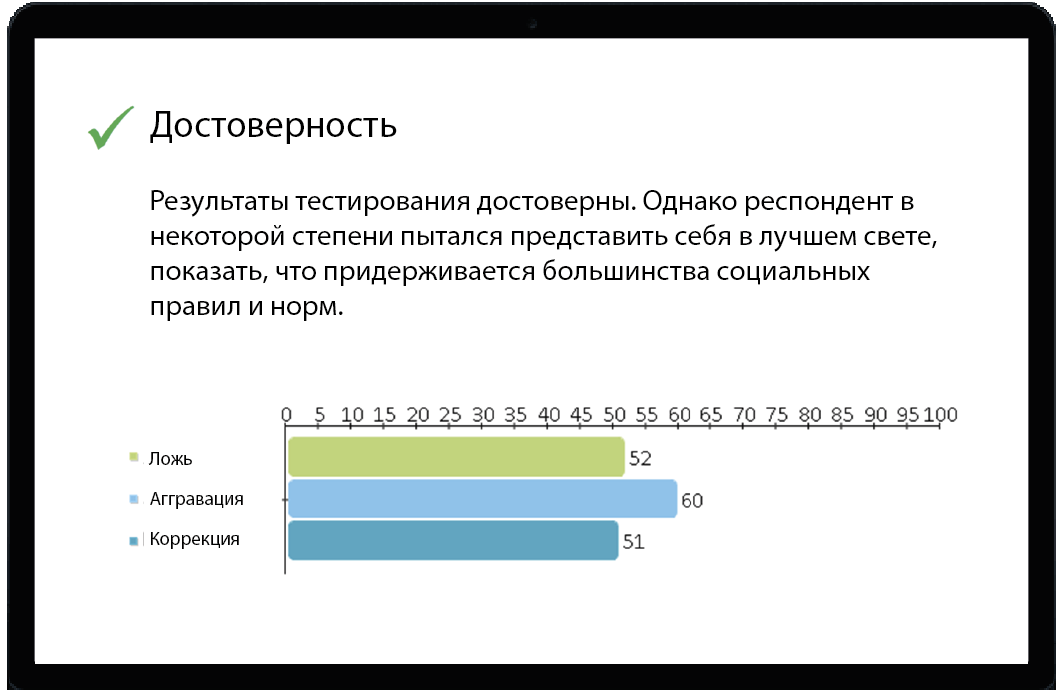 Достоверность

Результаты тестирования достоверны. Однако респондент в некоторой степени пытался представить себя в лучшем свете, показать, что придерживается большинства социальных правил и норм.

0 5 10 15 20 25 30 35 40 45 50 55 60 65 70 75 80 85 90 95 100

Ложь 52
Аггравация 60
Коррекция 51